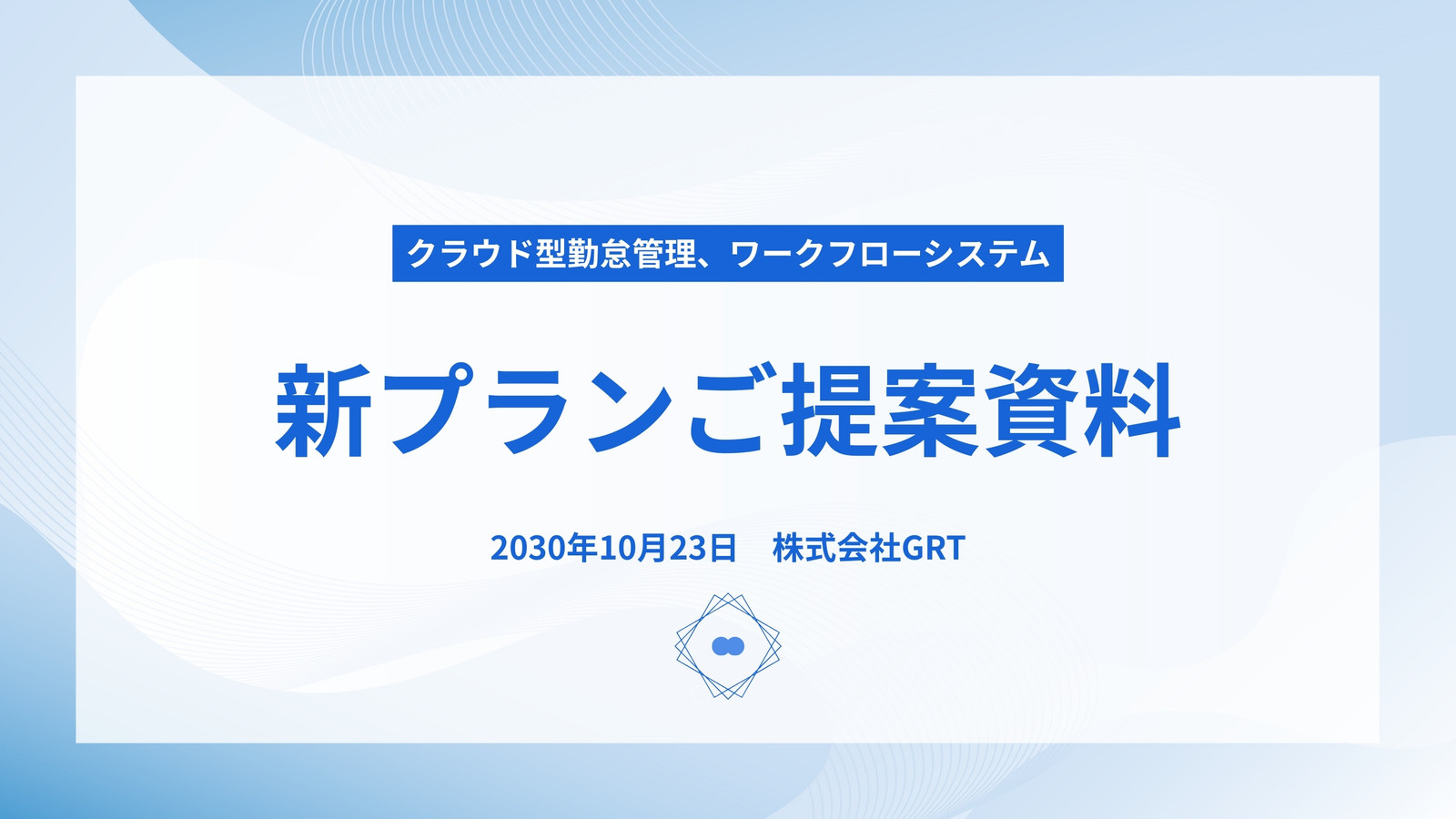 クラウド型勤怠管理、ワークフローシステム

新プランご提案資料

2030年10月23日　株式会社GRT